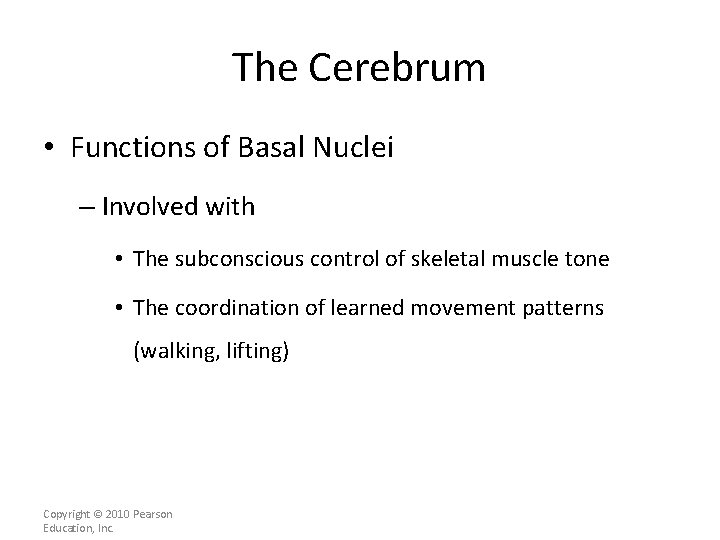 The Cerebrum

• Functions of Basal Nuclei

– Involved with

• The subconscious control of skeletal muscle tone

• The coordination of learned movement patterns (walking, lifting)

Copyright © 2010 Pearson Education, Inc.